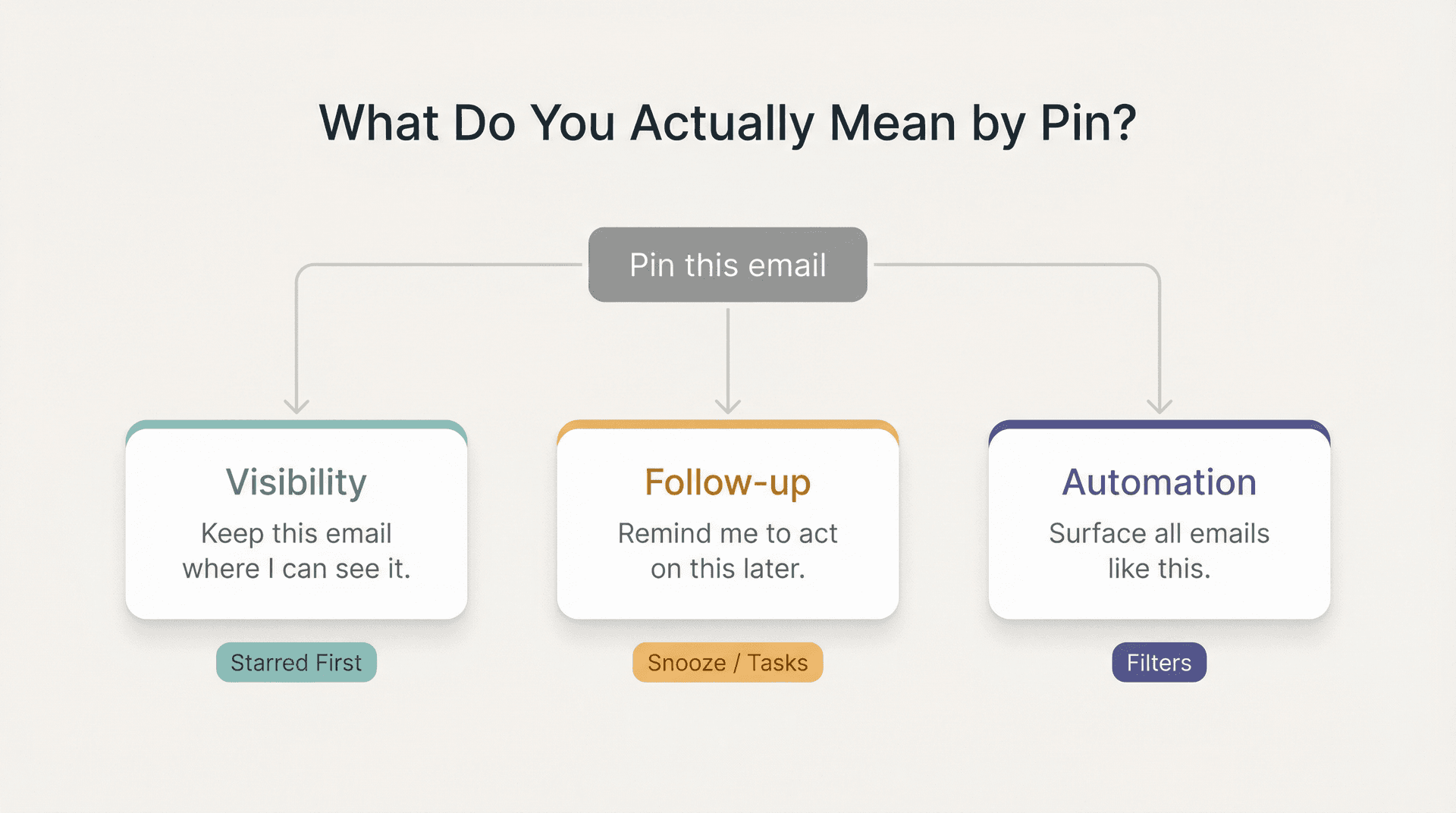 What Do You Actually Mean by Pin?

Pin this email

Visibility
Keep this email where I can see it.

Starred First

Follow-up
Remind me to act on this later.

Snooze / Tasks

Automation
Surface all emails like this.

Filters